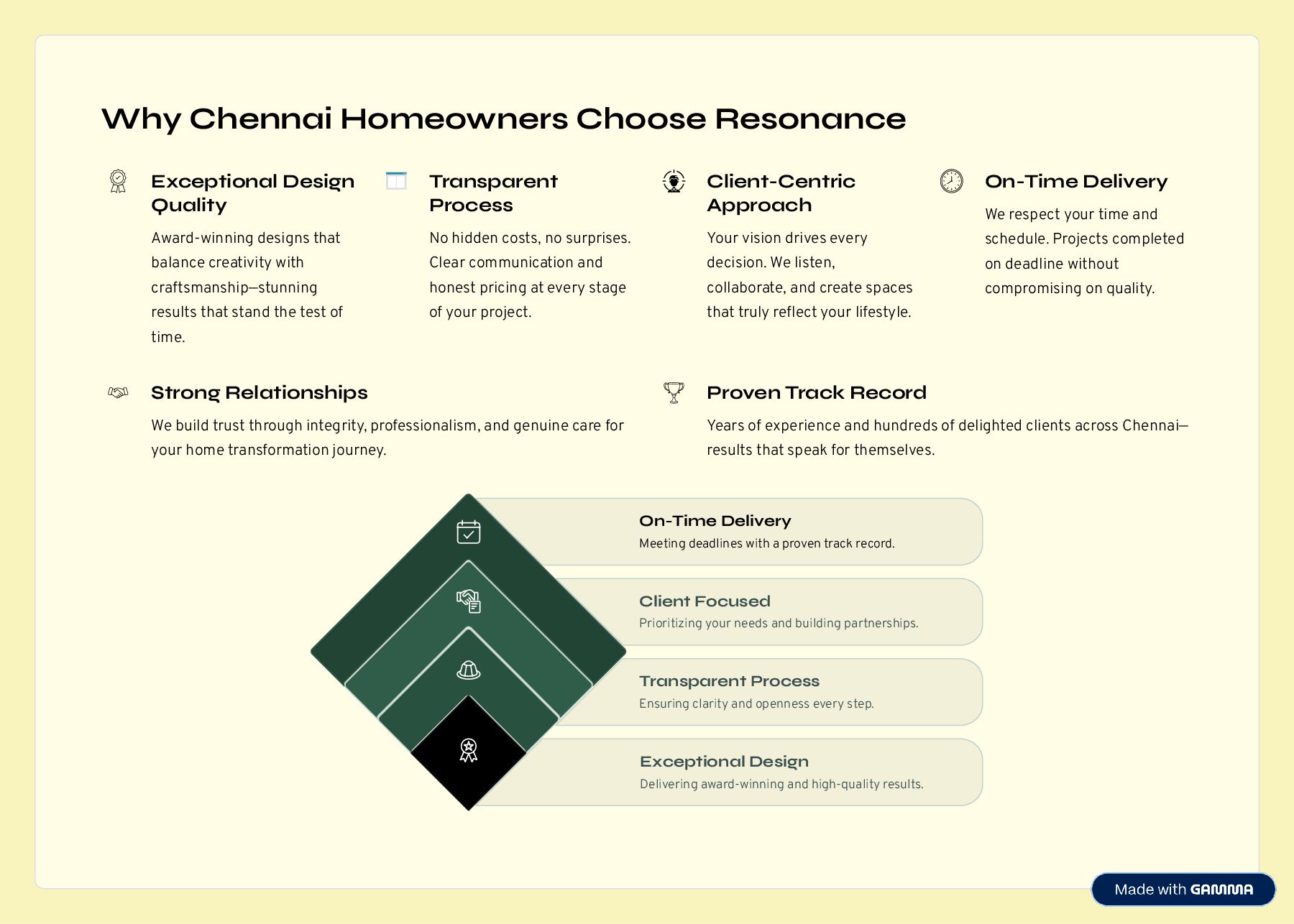 Why Chennai Homeowners Choose Resonance

Exceptional Design Quality

Award-winning designs that balance creativity with craftsmanship—stunning results that stand the test of time.

Transparent Process

No hidden costs, no surprises. Clear communication and honest pricing at every stage of your project.

Client-Centric Approach

Your vision drives every decision. We listen, collaborate, and create spaces that truly reflect your lifestyle.

On-Time Delivery

We respect your time and schedule. Projects completed on deadline without compromising on quality.

Strong Relationships

We build trust through integrity, professionalism, and genuine care for your home transformation journey.

Proven Track Record

Years of experience and hundreds of delighted clients across Chennai—results that speak for themselves.

On-Time Delivery
Meeting deadlines with a proven track record.

Client Focused
Prioritizing your needs and building partnerships.

Transparent Process
Ensuring clarity and openness every step.

Exceptional Design
Delivering award-winning and high-quality results.

Made with GAMMA